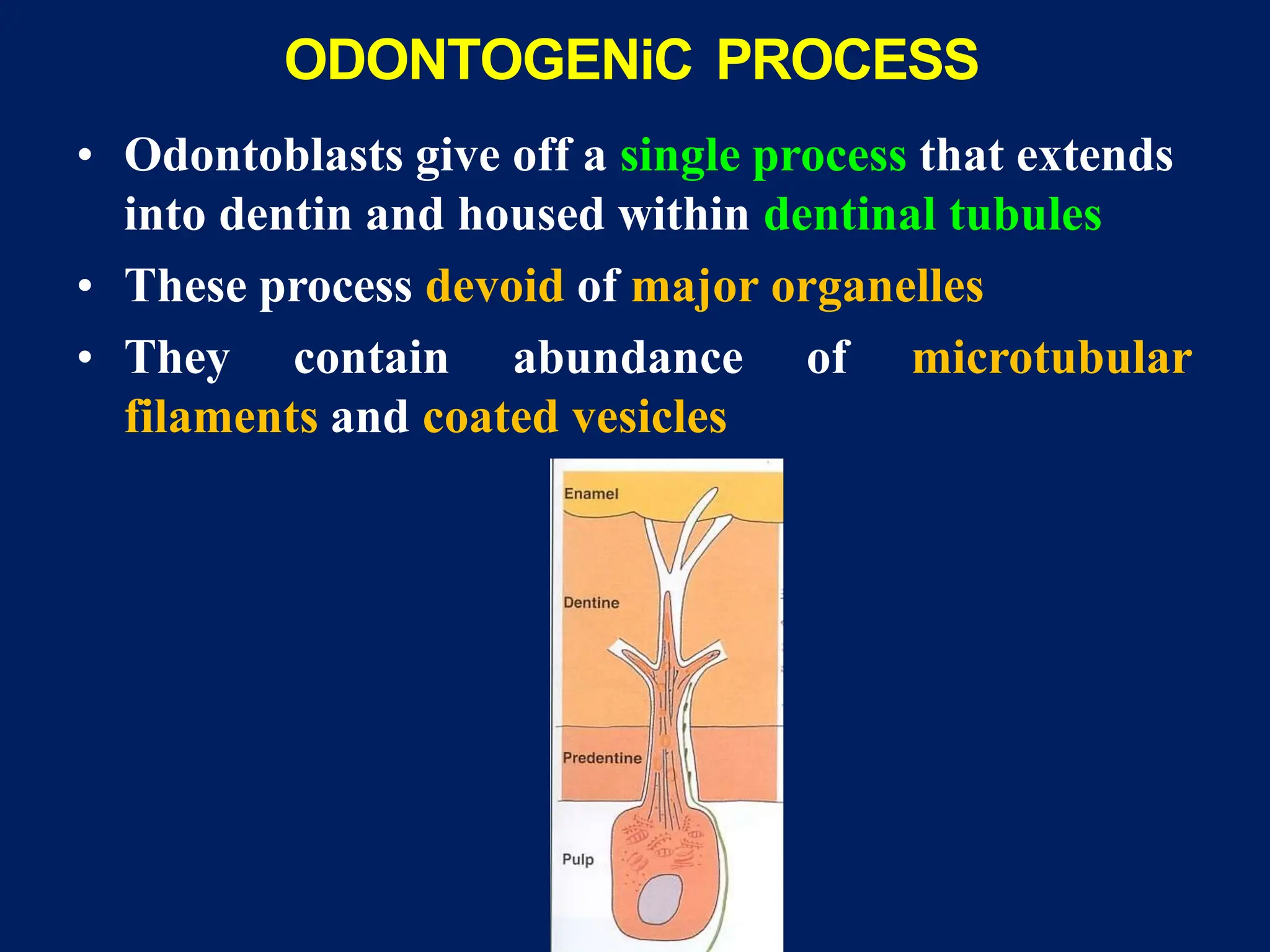 ODONTOGENiC PROCESS

• Odontoblasts give off a single process that extends into dentin and housed within dentinal tubules

• These process devoid of major organelles

• They contain abundance of microtubular filaments and coated vesicles

Enamel

Dentine

Predentine

Pulp